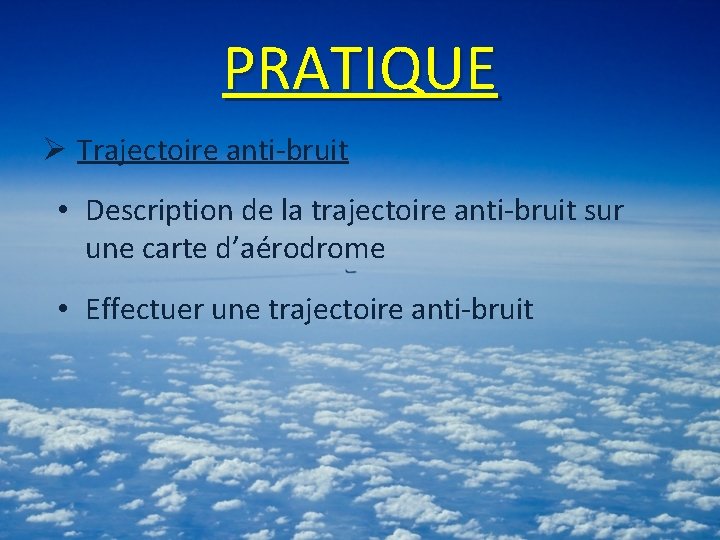 PRATIQUE

➢ Trajectoire anti-bruit

• Description de la trajectoire anti-bruit sur une carte d'aérodrome

• Effectuer une trajectoire anti-bruit